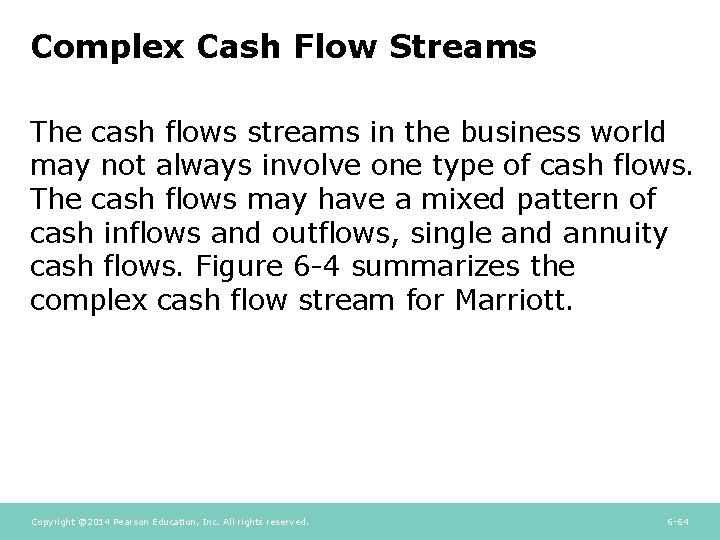 Complex Cash Flow Streams

The cash flows streams in the business world may not always involve one type of cash flows. The cash flows may have a mixed pattern of cash inflows and outflows, single and annuity cash flows. Figure 6-4 summarizes the complex cash flow stream for Marriott.

Copyright ©2014 Pearson Education, Inc. All rights reserved.

6-64